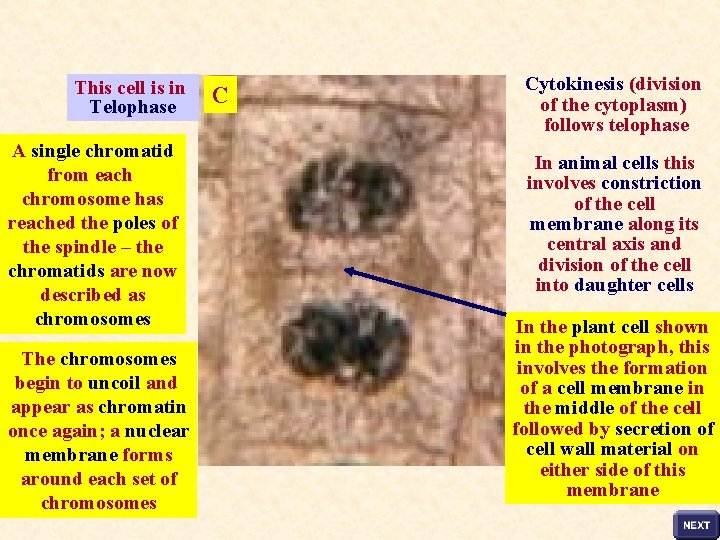 This cell is in Telophase

C

A single chromatid from each chromosome has reached the poles of the spindle – the chromatids are now described as chromosomes

The chromosomes begin to uncoil and appear as chromatin once again; a nuclear membrane forms around each set of chromosomes

Cytokinesis (division of the cytoplasm) follows telophase

In animal cells this involves constriction of the cell membrane along its central axis and division of the cell into daughter cells

In the plant cell shown in the photograph, this involves the formation of a cell membrane in the middle of the cell followed by secretion of cell wall material on either side of this membrane

NEXT